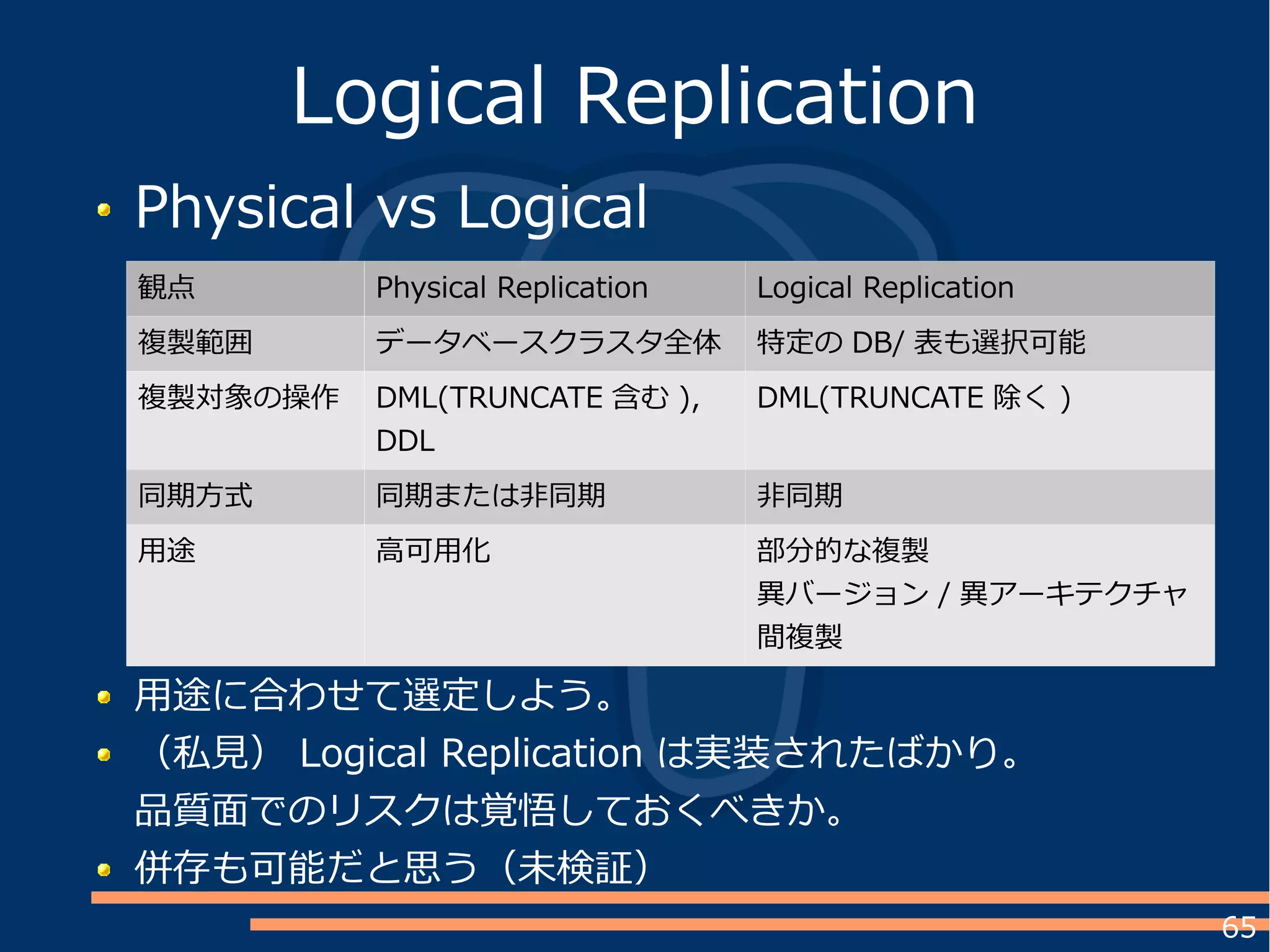 Logical Replication

Physical vs Logical

| 観点 | Physical Replication | Logical Replication |
|---|---|---|
| 複製範囲 | データベースクラスタ全体 | 特定の DB/ 表も選択可能 |
| 複製対象の操作 | DML(TRUNCATE 含む ), DDL | DML(TRUNCATE 除く ) |
| 同期方式 | 同期または非同期 | 非同期 |
| 用途 | 高可用化 | 部分的な複製 異バージョン / 異アーキテクチャ間複製 |

用途に合わせて選定しよう。

（私見） Logical Replication は実装されたばかり。品質面でのリスクは覚悟しておくべきか。

併存も可能だと思う（未検証）

65